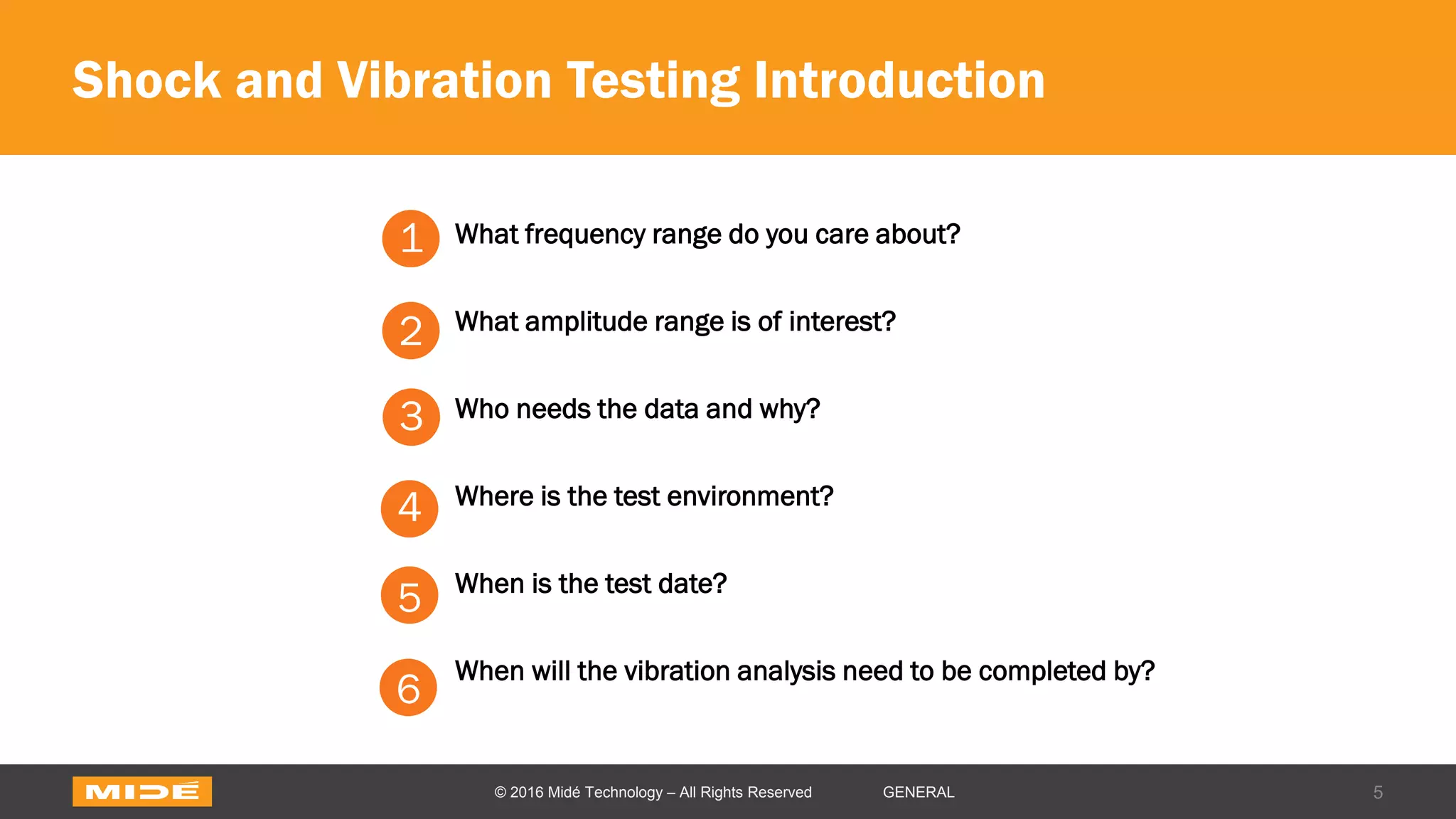 Shock and Vibration Testing Introduction

1 What frequency range do you care about?

2 What amplitude range is of interest?

3 Who needs the data and why?

4 Where is the test environment?

5 When is the test date?

6 When will the vibration analysis need to be completed by?

MIDÉ

© 2016 Midé Technology – All Rights Reserved

GENERAL

5